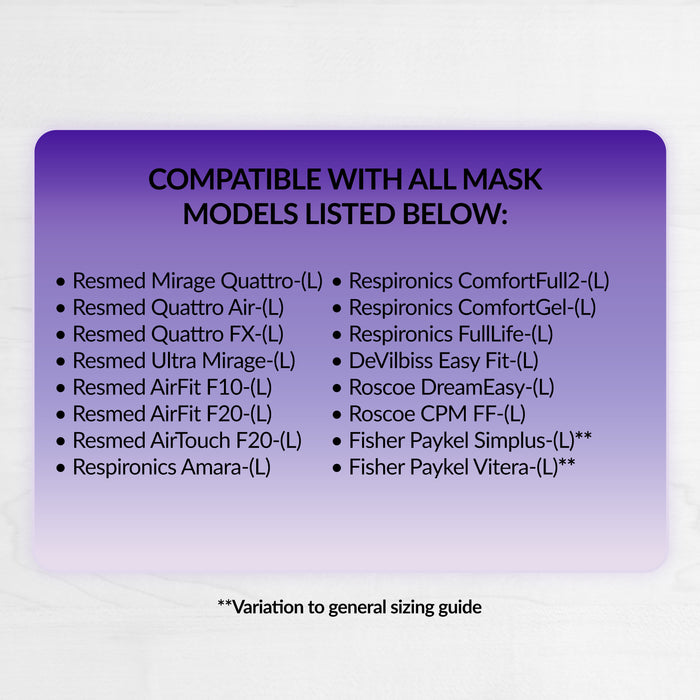 COMPATIBLE WITH ALL MASK MODELS LISTED BELOW:

• Resmed Mirage Quattro-(L)
• Resmed Quattro Air-(L)
• Resmed Quattro FX-(L)
• Resmed Ultra Mirage-(L)
• Resmed AirFit F10-(L)
• Resmed AirFit F20-(L)
• Resmed AirTouch F20-(L)
• Respironics Amara-(L)

• Respironics ComfortFull2-(L)
• Respironics ComfortGel-(L)
• Respironics FullLife-(L)
• DeVilbiss Easy Fit-(L)
• Roscoe DreamEasy-(L)
• Roscoe CPM FF-(L)
• Fisher Paykel Simplus-(L)**
• Fisher Paykel Vitera-(L)**

**Variation to general sizing guide